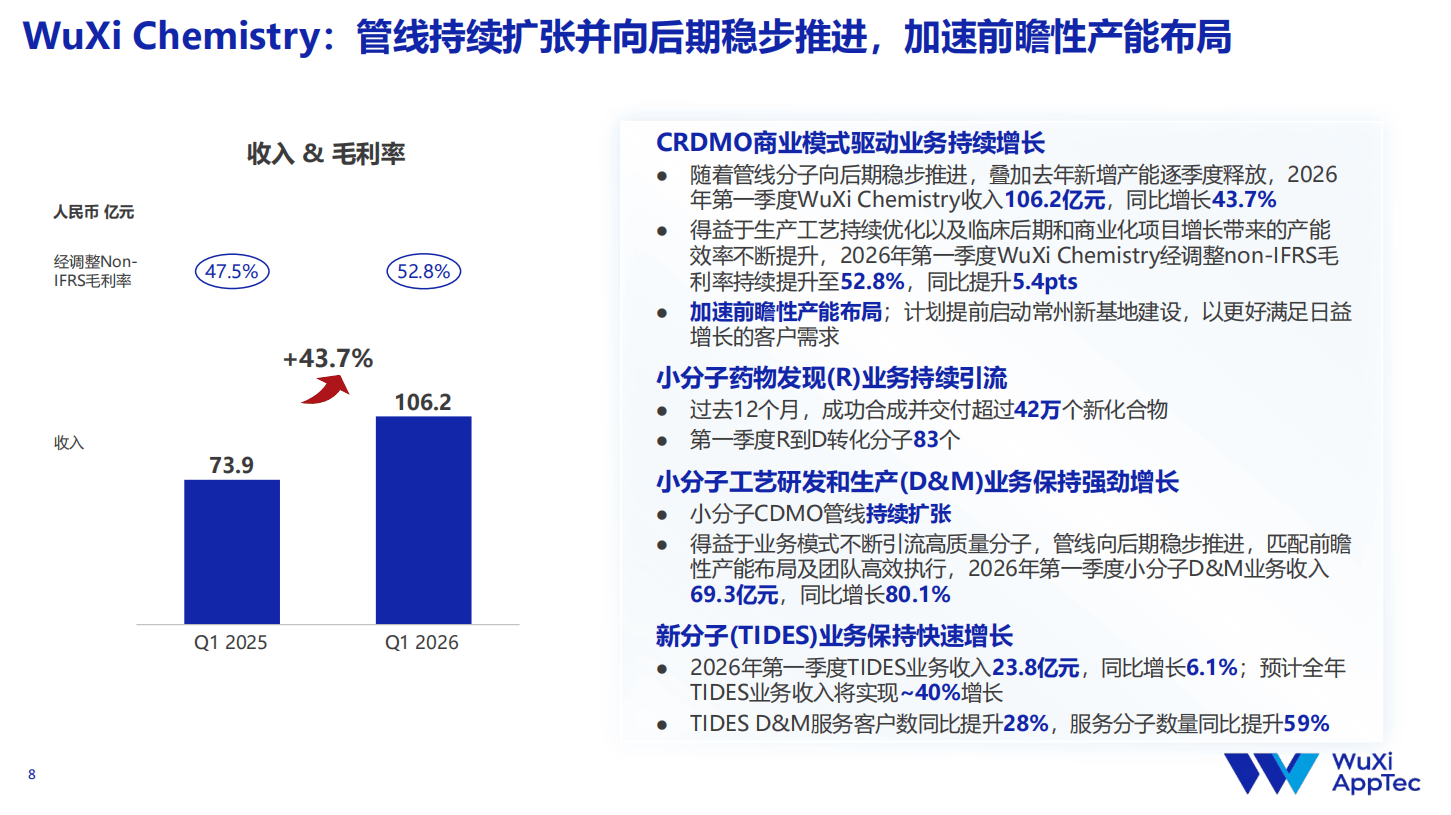 WuXi Chemistry：管线持续扩张并向后期稳步推进，加速前瞻性产能布局

收入 & 毛利率

人民币 亿元

经调整Non-IFRS毛利率

47.5%

52.8%

+43.7%

收入

73.9

106.2

Q1 2025

Q1 2026

CRDMO商业模式驱动业务持续增长

● 随着管线分子向后期稳步推进，叠加去年新增产能逐季度释放，2026年第一季度WuXi Chemistry收入106.2亿元，同比增长43.7%

● 得益于生产工艺持续优化以及临床后期和商业化项目增长带来的产能效率不断提升，2026年第一季度WuXi Chemistry经调整non-IFRS毛利率持续提升至52.8%，同比提升5.4pts

● 加速前瞻性产能布局；计划提前启动常州新基地建设，以更好满足日益增长的客户需求

小分子药物发现(R)业务持续引流

● 过去12个月，成功合成并交付超过42万个新化合物

● 第一季度R到D转化分子83个

小分子工艺研发和生产(D&M)业务保持强劲增长

● 小分子CDMO管线持续扩张

● 得益于业务模式不断引流高质量分子，管线向后期稳步推进，匹配前瞻性产能布局及团队高效执行，2026年第一季度小分子D&M业务收入69.3亿元，同比增长80.1%

新分子(TIDES)业务保持快速增长

● 2026年第一季度TIDES业务收入23.8亿元，同比增长6.1%；预计全年TIDES业务收入将实现~40%增长

● TIDES D&M服务客户数同比提升28%，服务分子数量同比提升59%

8

WuXi AppTec